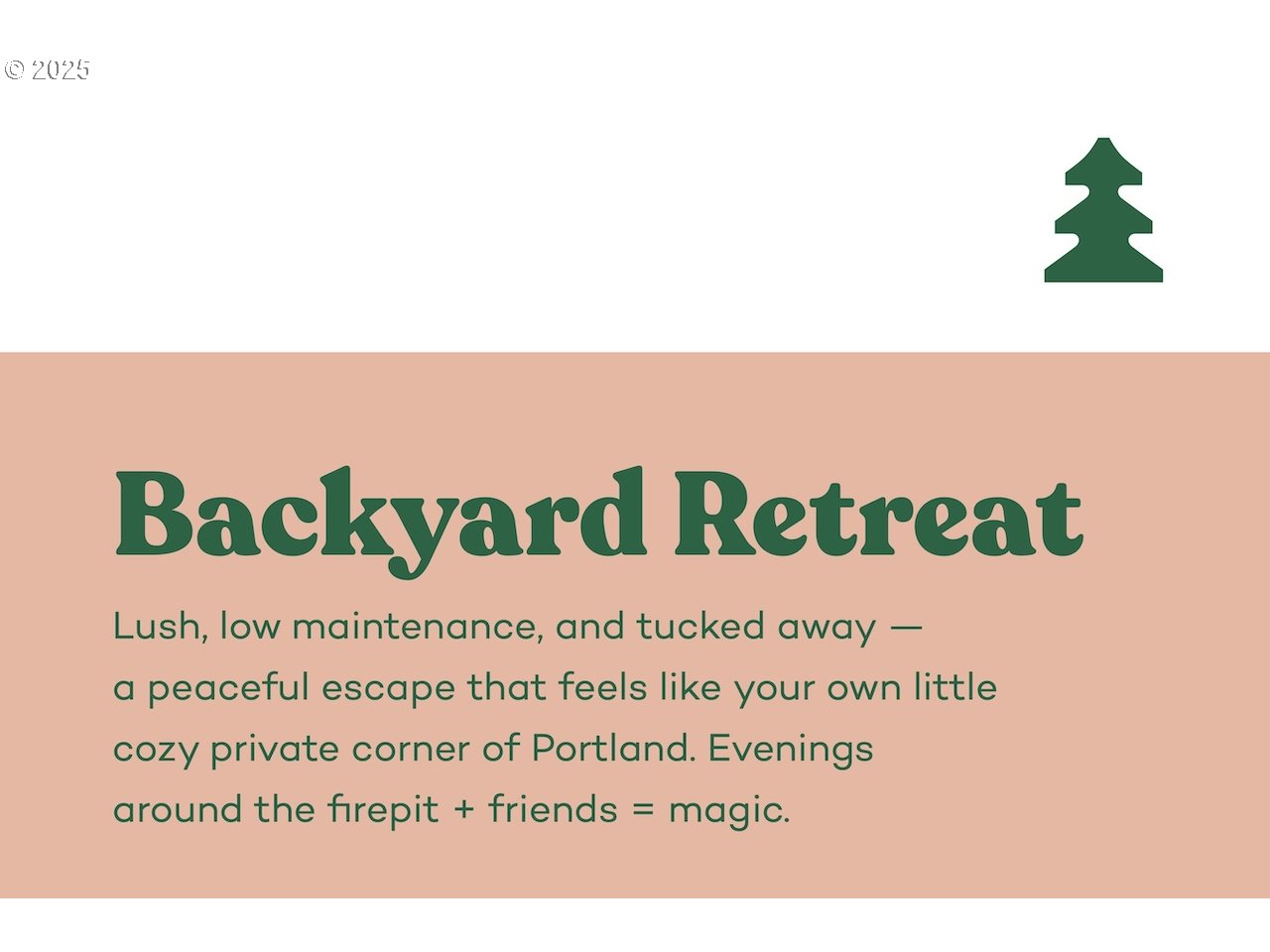 © 2025

Backyard Retreat

Lush, low maintenance, and tucked away — a peaceful escape that feels like your own little cozy private corner of Portland. Evenings around the firepit + friends = magic.